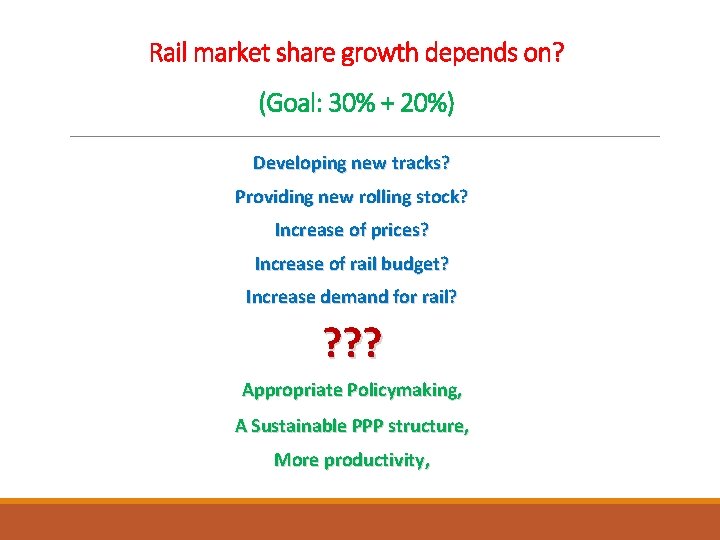 Rail market share growth depends on?

(Goal: 30% + 20%)

Developing new tracks?

Providing new rolling stock?

Increase of prices?

Increase of rail budget?

Increase demand for rail?

???

Appropriate Policymaking,

A Sustainable PPP structure,

More productivity,